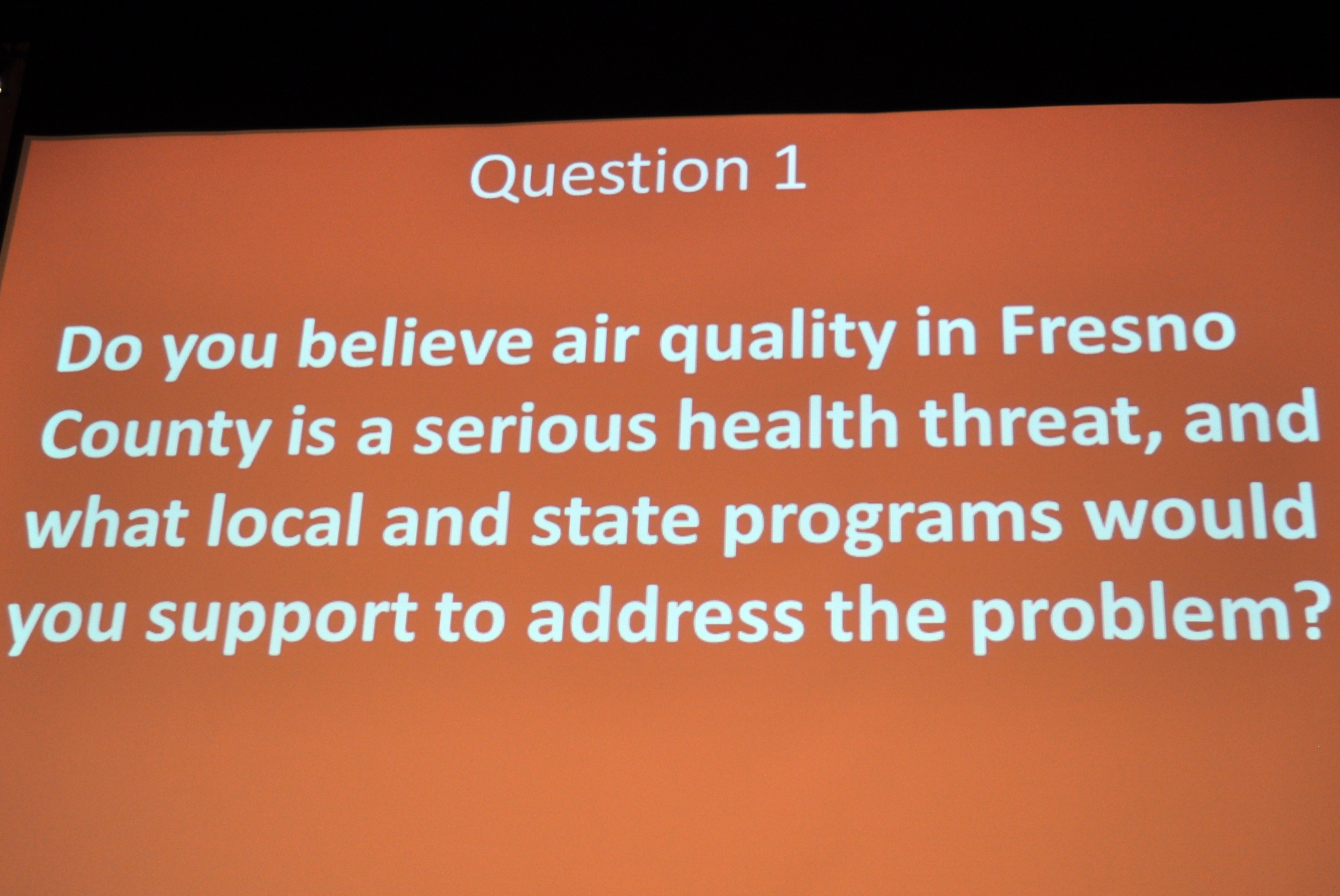 Question 1

Do you believe air quality in Fresno County is a serious health threat, and what local and state programs would you support to address the problem?